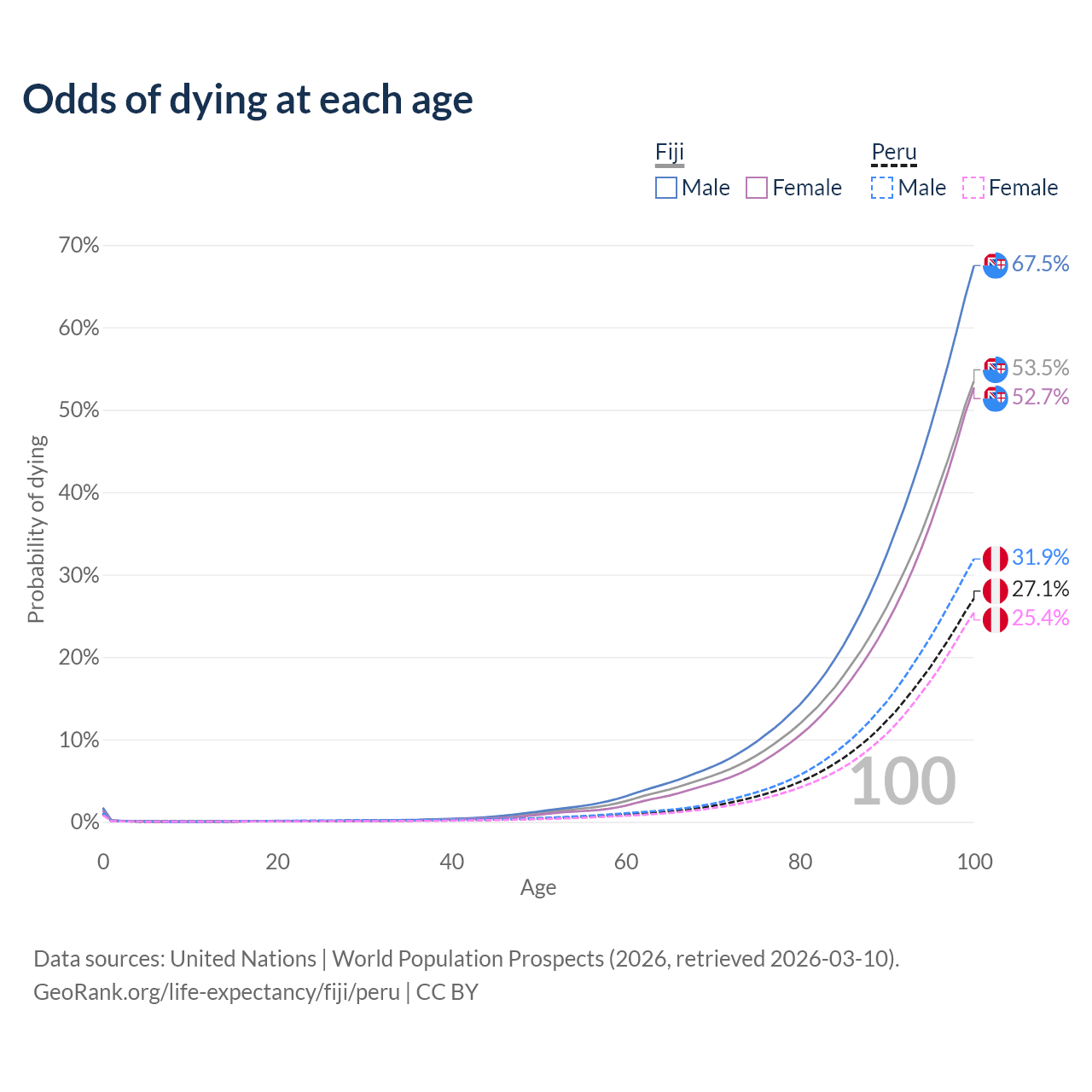 Odds of dying at each age

Fiji
Male Female

Peru
Male Female

70%
60%
50%
40%
30%
20%
10%
0%

Probability of dying

67.5%
53.5%
52.7%
31.9%
27.1%
25.4%

100

0
20
40
60
80
100
Age

Data sources: United Nations | World Population Prospects (2026, retrieved 2026-03-10).
GeoRank.org/life-expectancy/fiji/peru | CC BY